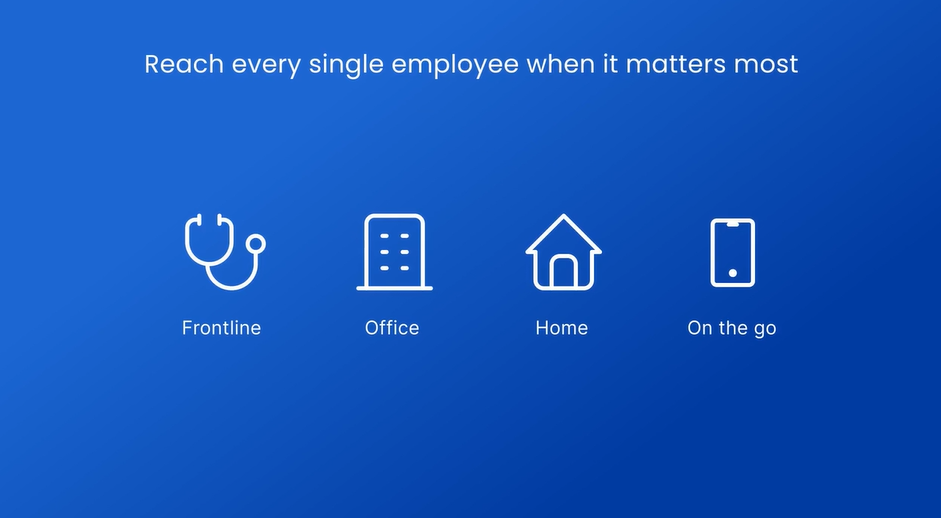 Reach every single employee when it matters most

Frontline

Office

Home

On the go